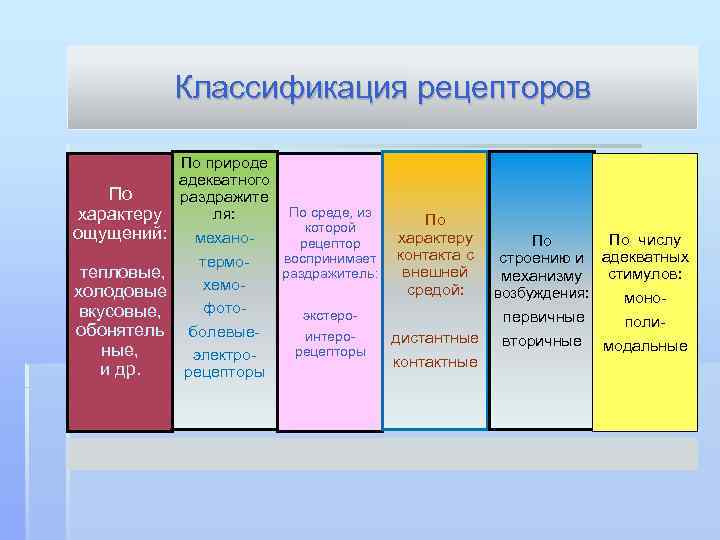 Классификация рецепторов

По характеру ощущений:

тепловые, холодовые вкусовые, обонятельные, и др.

По природе адекватного раздражителя:

механо-

термо-

хемо-

фото-

болевые-

электро-рецепторы

По среде, из которой рецептор воспринимает раздражитель:

экстеро-

интеро-рецепторы

По характеру контакта с внешней средой:

дистантные

контактные

По строению и механизму возбуждения:

первичные

вторичные

По числу адекватных стимулов:

моно-

поли-

модальные